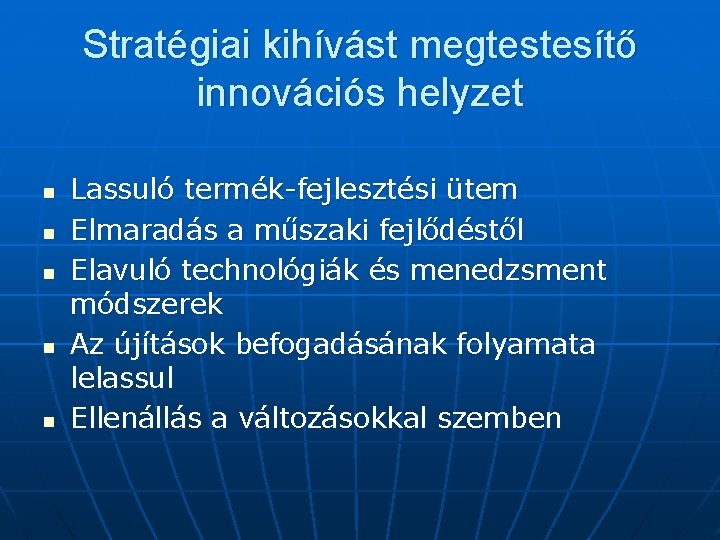 Stratégiai kihívást megtestesítő innovációs helyzet

- Lassuló termék-fejlesztési ütem
- Elmaradás a műszaki fejlődéstől
- Elavuló technológiák és menedzsment módszerek
- Az újítások befogadásának folyamata lelassul
- Ellenállás a változásokkal szemben